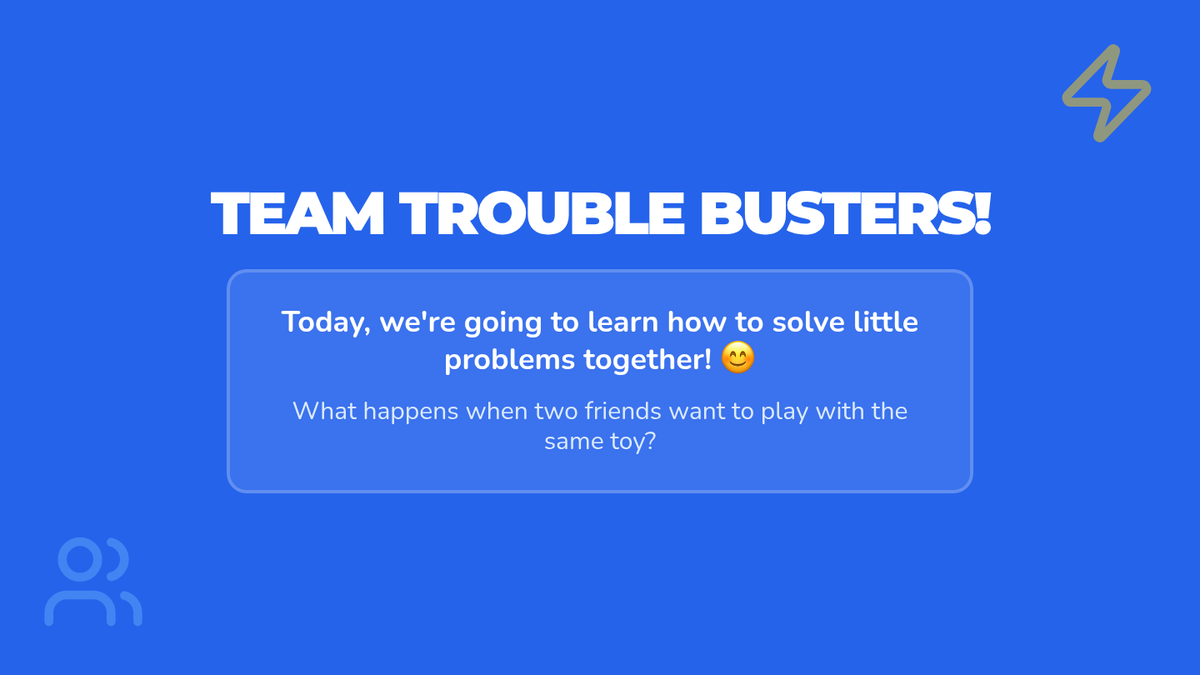 TEAM TROUBLE BUSTERS!

Today, we're going to learn how to solve little problems together! 😊

What happens when two friends want to play with the same toy?